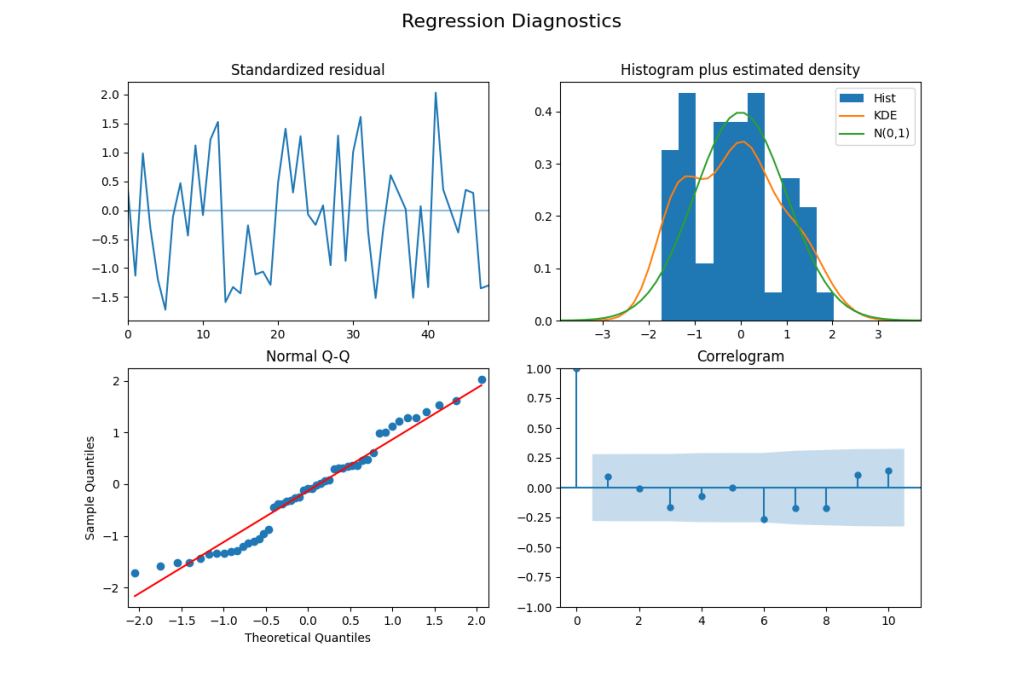 Regression Diagnostics

Standardized residual

2.0
1.5
1.0
0.5
0.0
−0.5
−1.0
−1.5
0
10
20
30
40

Histogram plus estimated density

Hist
KDE
N(0,1)

0.4
0.3
0.2
0.1
0.0
−3
−2
−1
0
1
2
3

Normal Q-Q

Sample Quantiles
2
1
0
−1
−2
−2.0
−1.5
−1.0
−0.5
0.0
0.5
1.0
1.5
2.0
Theoretical Quantiles

Correlogram

1.00
0.75
0.50
0.25
0.00
−0.25
−0.50
−0.75
−1.00
0
2
4
6
8
10